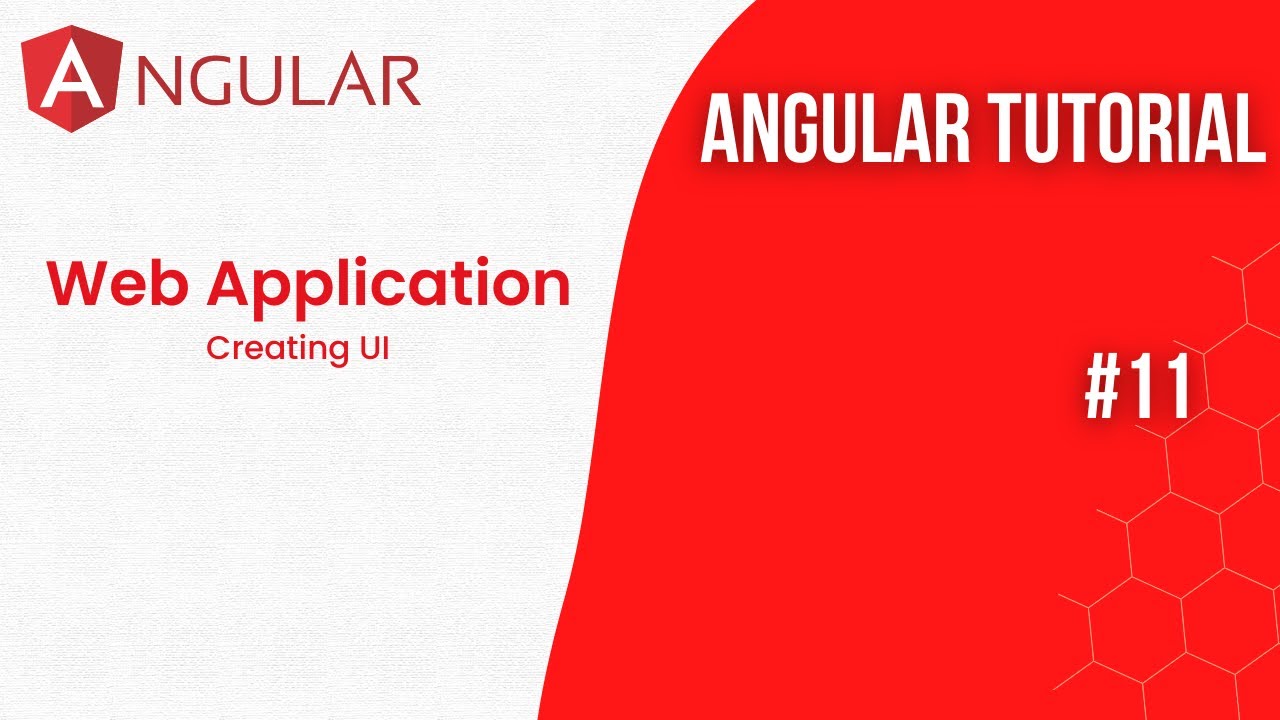 ANGULAR

ANGULAR TUTORIAL

Web Application

Creating UI

#11